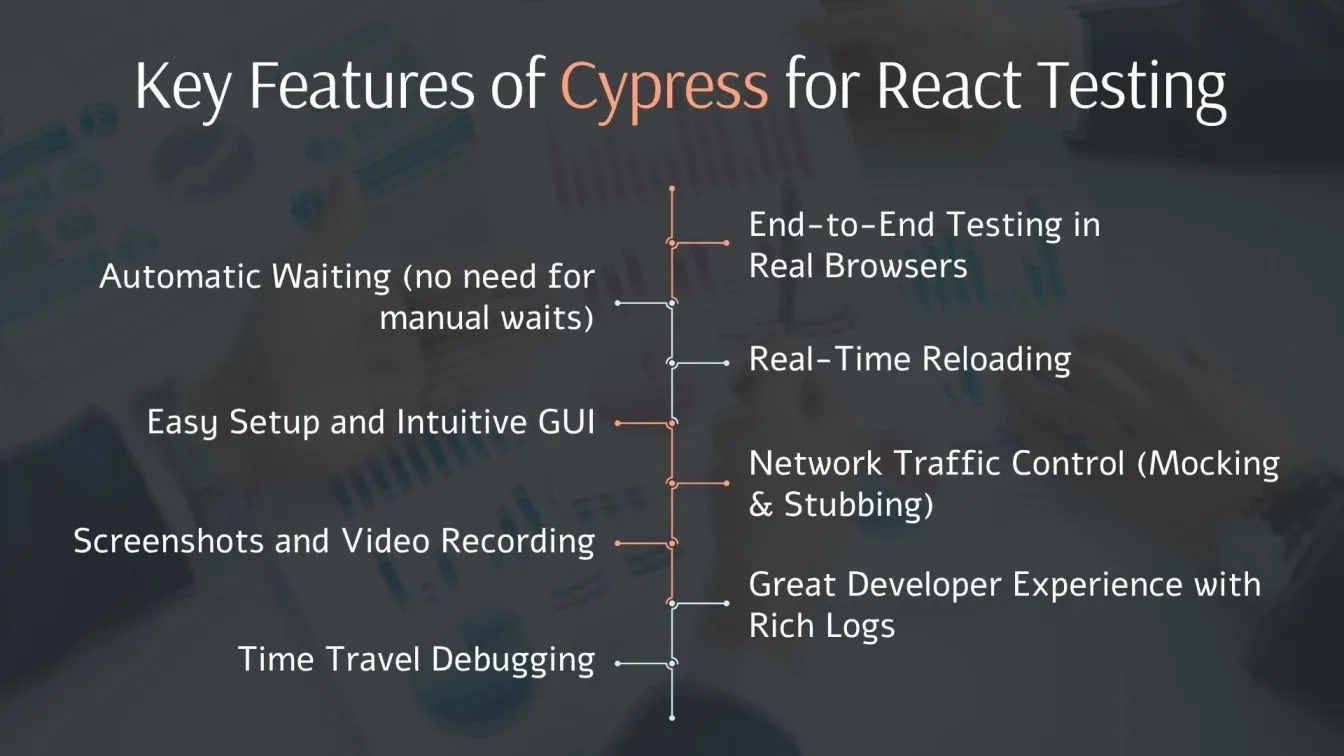 Key Features of Cypress for React Testing

End-to-End Testing in Real Browsers

Automatic Waiting (no need for manual waits)

Real-Time Reloading

Easy Setup and Intuitive GUI

Network Traffic Control (Mocking & Stubbing)

Screenshots and Video Recording

Great Developer Experience with Rich Logs

Time Travel Debugging